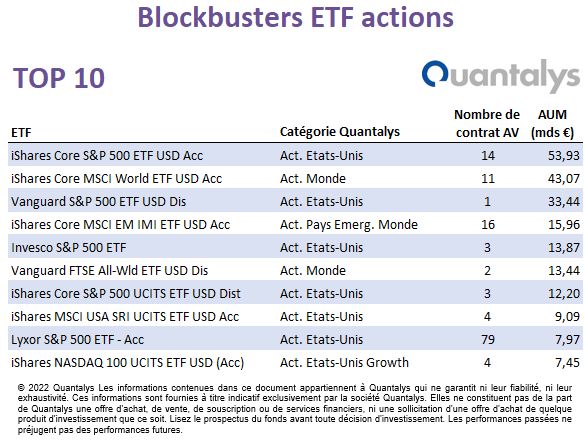 Blockbusters ETF actions

TOP 10

Quantalys

| ETF | Catégorie Quantalys | Nombre de contrat AV | AUM (mds €) |
|---|---|---|---|
| iShares Core S&P 500 ETF USD Acc | Act. Etats-Unis | 14 | 53,93 |
| iShares Core MSCI World ETF USD Acc | Act. Monde | 11 | 43,07 |
| Vanguard S&P 500 ETF USD Dis | Act. Etats-Unis | 1 | 33,44 |
| iShares Core MSCI EM IMI ETF USD Acc | Act. Pays Emerg. Monde | 16 | 15,96 |
| Invesco S&P 500 ETF | Act. Etats-Unis | 3 | 13,87 |
| Vanguard FTSE All-Wld ETF USD Dis | Act. Monde | 2 | 13,44 |
| iShares Core S&P 500 UCITS ETF USD Dist | Act. Etats-Unis | 3 | 12,20 |
| iShares MSCI USA SRI UCITS ETF USD Acc | Act. Etats-Unis | 4 | 9,09 |
| Lyxor S&P 500 ETF - Acc | Act. Etats-Unis | 79 | 7,97 |
| iShares NASDAQ 100 UCITS ETF USD (Acc) | Act. Etats-Unis Growth | 4 | 7,45 |

© 2022 Quantalys Les informations contenues dans ce document appartiennent à Quantalys qui ne garantit ni leur fiabilité, ni leur exhaustivité. Ces informations sont fournies à titre indicatif exclusivement par la société Quantalys. Elles ne constituent pas de la part de Quantalys une offre d'achat, de vente, de souscription ou de services financiers, ni une sollicitation d'une offre d'achat de quelque produit d'investissement que ce soit. Lisez le prospectus du fonds avant toute décision d'investissement. Les performances passées ne préjugent pas des performances futures.